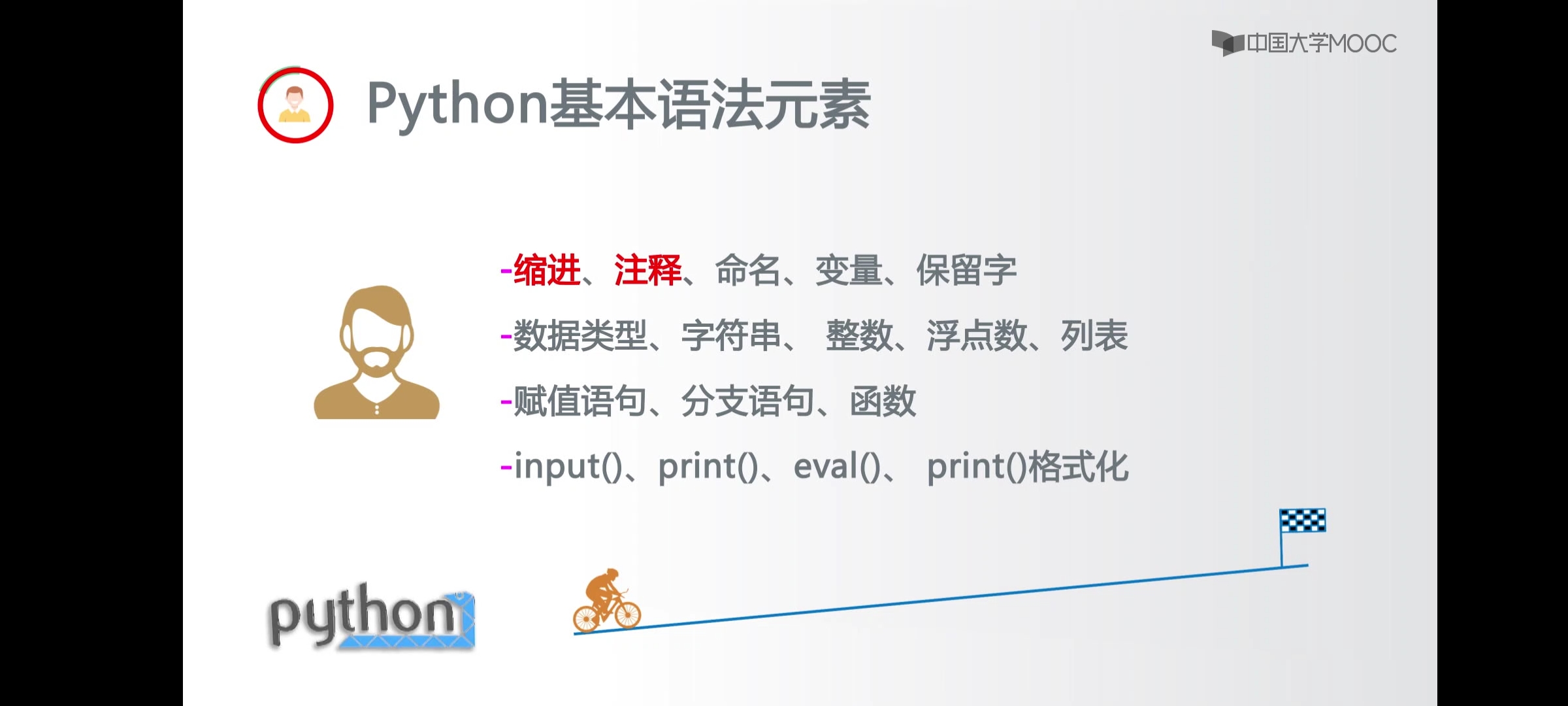 中国大学MOOC

Python基本语法元素

-缩进、注释、命名、变量、保留字

-数据类型、字符串、 整数、浮点数、列表

-赋值语句、分支语句、函数

-input()、print()、eval()、 print()格式化

python